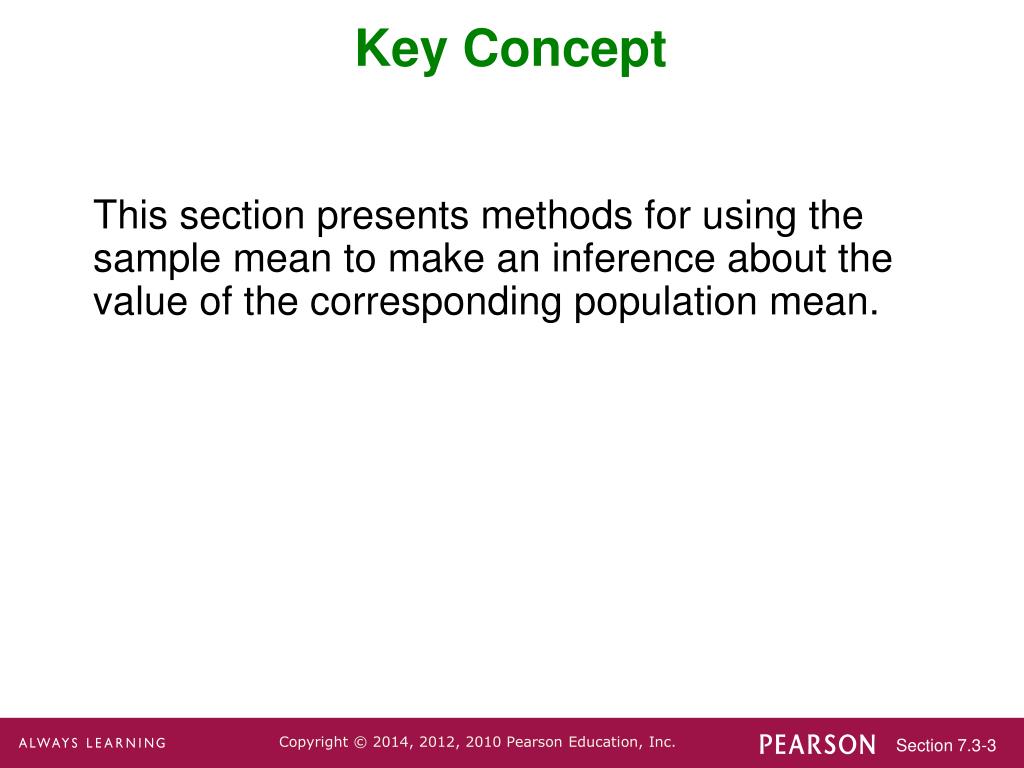 Key Concept

This section presents methods for using the sample mean to make an inference about the value of the corresponding population mean.

ALWAYS LEARNING

Copyright © 2014, 2012, 2010 Pearson Education, Inc.

PEARSON

Section 7.3-3